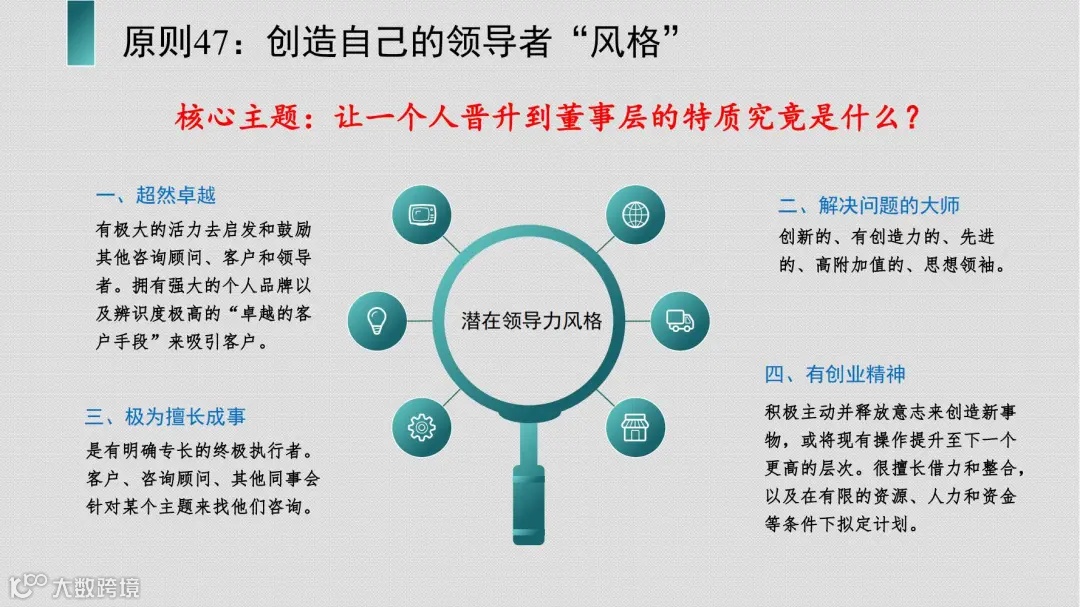 原则47：创造自己的领导者“风格”

核心主题：让一个人晋升到董事层的特质究竟是什么？

一、超然卓越

有极大的活力去启发和鼓励其他咨询顾问、客户和领导者。拥有强大的个人品牌以及辨识度极高的“卓越的客户手段”来吸引客户。

三、极为擅长成事

是有明确专长的终极执行者。客户、咨询顾问、其他同事会针对某个主题来找他们咨询。

潜在领导力风格

二、解决问题的大师

创新的、有创造力的、先进的、高附加值的、思想领袖。

四、有创业精神

积极主动并释放意志来创造新事物，或将现有操作提升至下一个更高的层次。很擅长借力和整合，以及在有限的资源、人力和资金等条件下拟定计划。

大数跨境